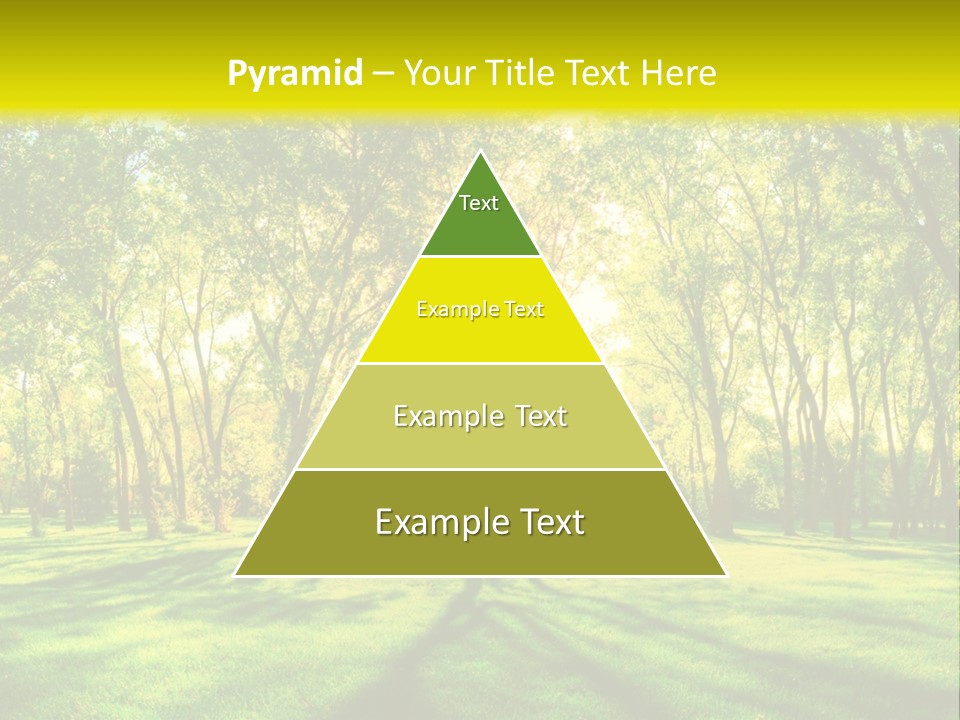 Pyramid – Your Title Text Here

Text

Example Text

Example Text

Example Text